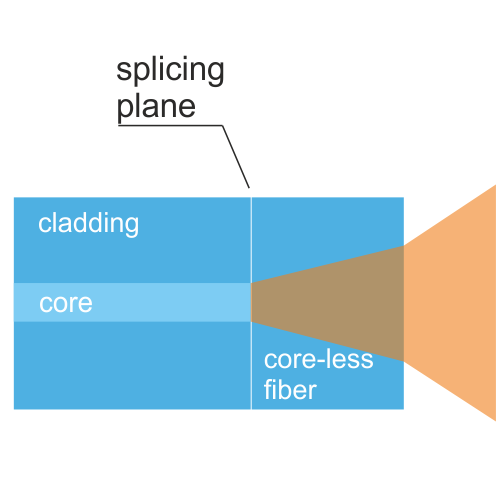 splicing plane

cladding

core

core-less fiber